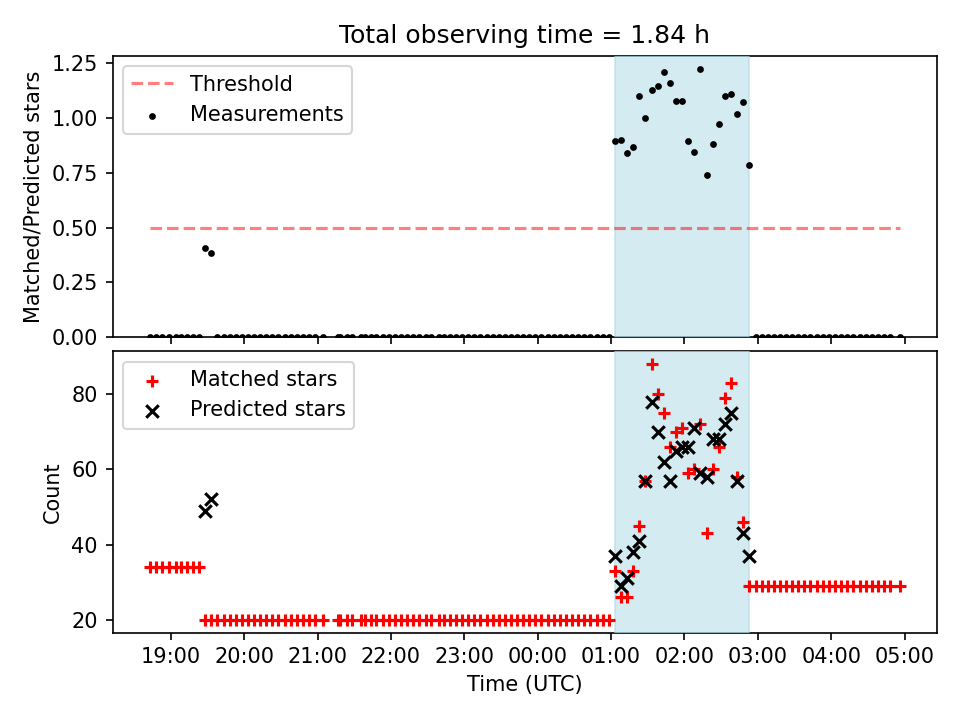 Total observing time = 1.84 h

Threshold
Measurements

Matched/Predicted stars

1.25
1.00
0.75
0.50
0.25
0.00

Matched stars
Predicted stars

Count

80
60
40
20

19:00 20:00 21:00 22:00 23:00 00:00 01:00 02:00 03:00 04:00 05:00

Time (UTC)